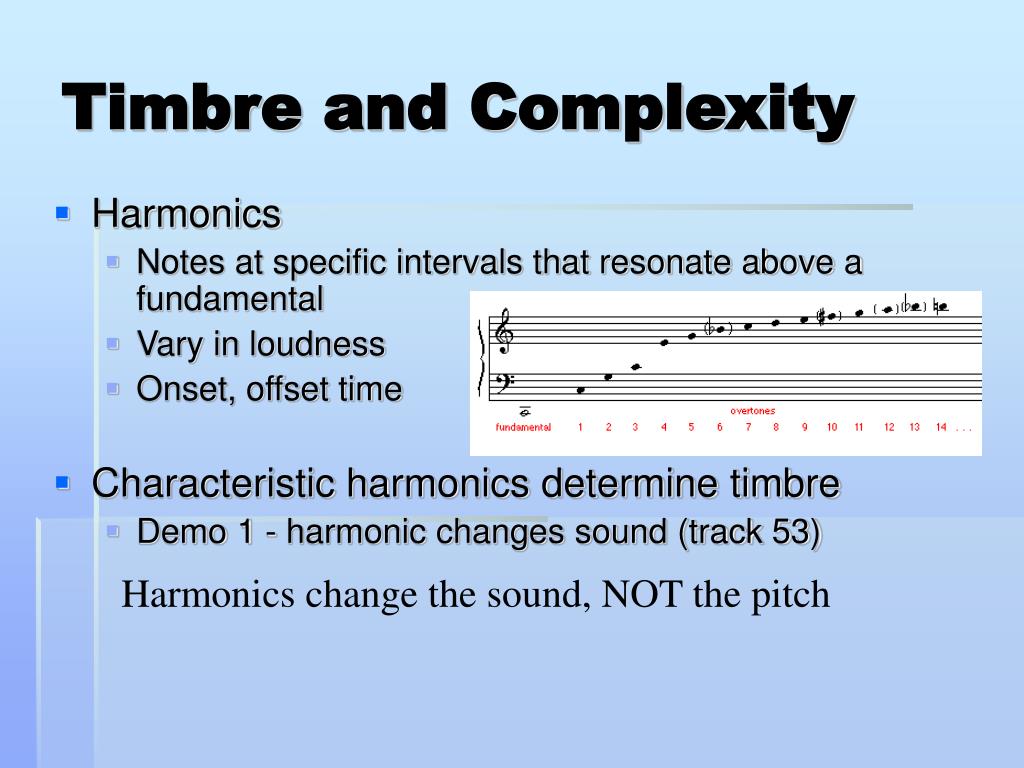 Timbre and Complexity

Harmonics

Notes at specific intervals that resonate above a fundamental

Vary in loudness

Onset, offset time

overtones

fundamental 1 2 3 4 5 6 7 8 9 10 11 12 13 14 . . .

Characteristic harmonics determine timbre

Demo 1 - harmonic changes sound (track 53)

Harmonics change the sound, NOT the pitch